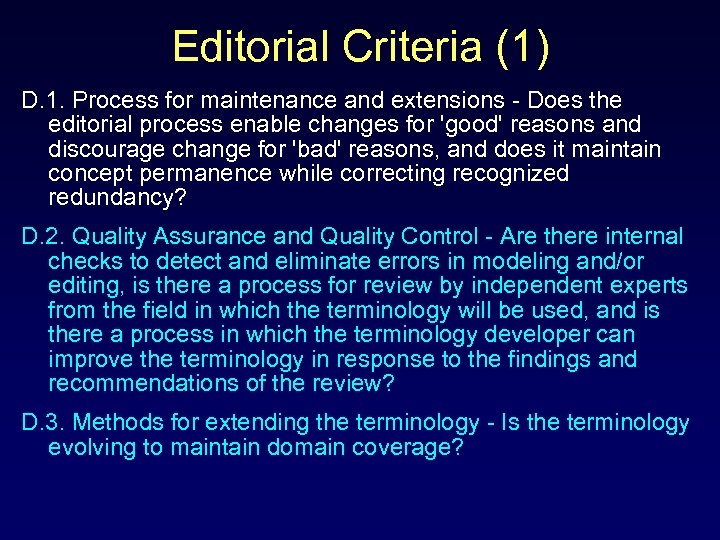 Editorial Criteria (1)

D.1. Process for maintenance and extensions - Does the editorial process enable changes for 'good' reasons and discourage change for 'bad' reasons, and does it maintain concept permanence while correcting recognized redundancy?

D.2. Quality Assurance and Quality Control - Are there internal checks to detect and eliminate errors in modeling and/or editing, is there a process for review by independent experts from the field in which the terminology will be used, and is there a process in which the terminology developer can improve the terminology in response to the findings and recommendations of the review?

D.3. Methods for extending the terminology - Is the terminology evolving to maintain domain coverage?